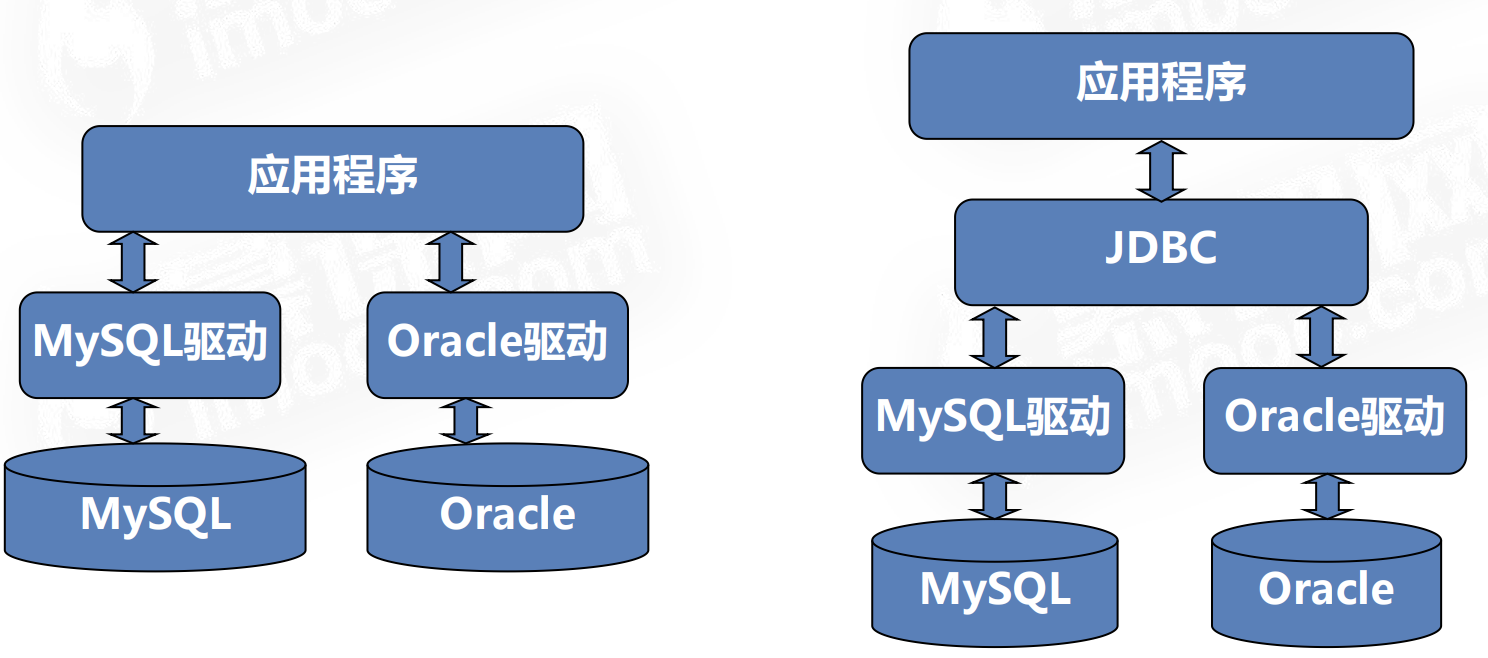 应用程序

MySQL驱动

Oracle驱动

MySQL

Oracle

应用程序

JDBC

MySQL驱动

Oracle驱动

MySQL

Oracle